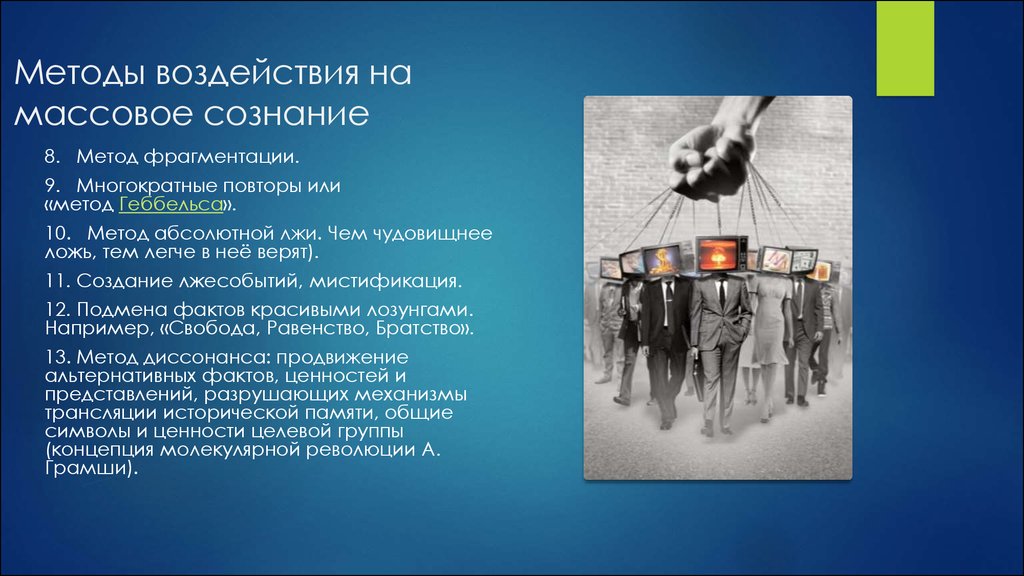 Методы воздействия на массовое сознание

8. Метод фрагментации.

9. Многократные повторы или «метод Геббельса».

10. Метод абсолютной лжи. Чем чудовищнее ложь, тем легче в неё верят).

11. Создание лжесобытий, мистификация.

12. Подмена фактов красивыми лозунгами. Например, «Свобода, Равенство, Братство».

13. Метод диссонанса: продвижение альтернативных фактов, ценностей и представлений, разрушающих механизмы трансляции исторической памяти, общие символы и ценности целевой группы (концепция молекулярной революции А. Грамши).